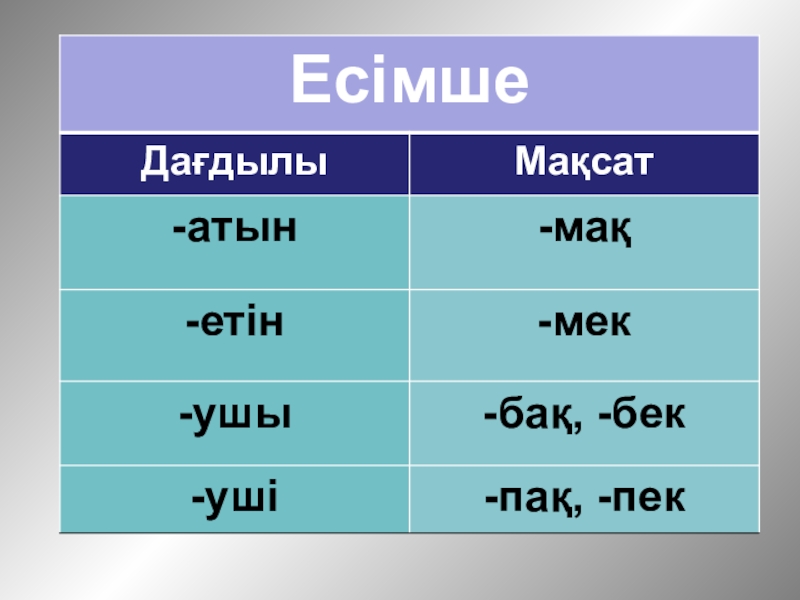 Есімше

| Дағдылы | Мақсат |
|---|---|
| -атын | -мақ |
| -етін | -мек |
| -ушы | -бақ, -бек |
| -уші | -пақ, -пек |